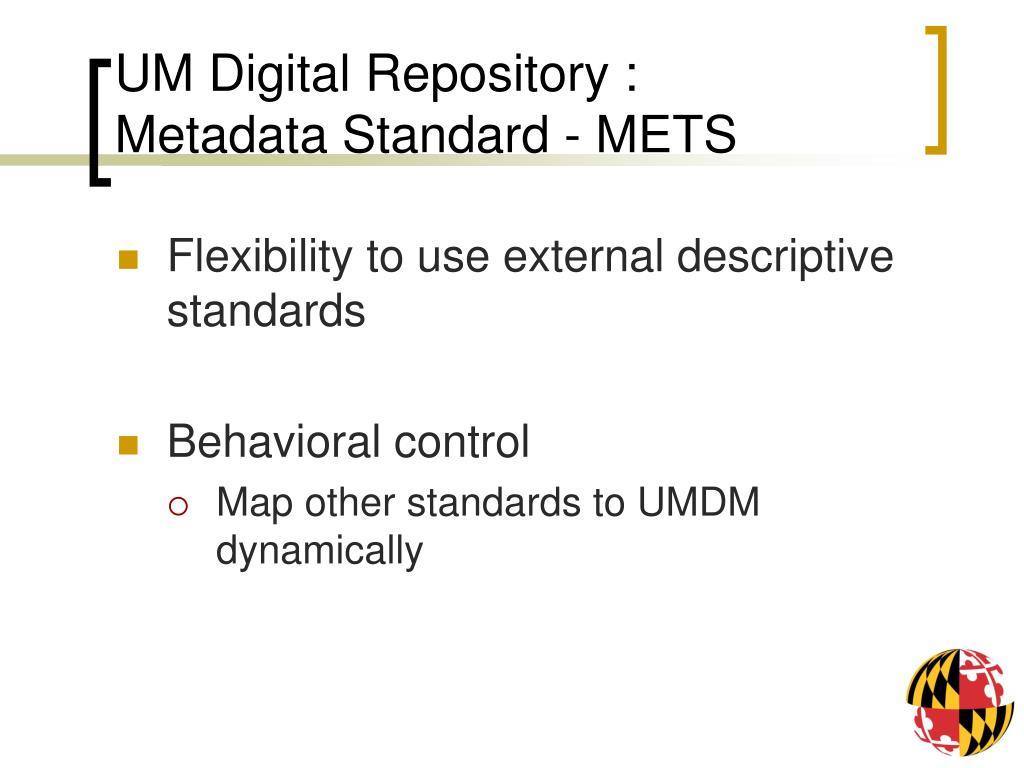 UM Digital Repository :
Metadata Standard - METS

Flexibility to use external descriptive standards

Behavioral control

Map other standards to UMDM dynamically